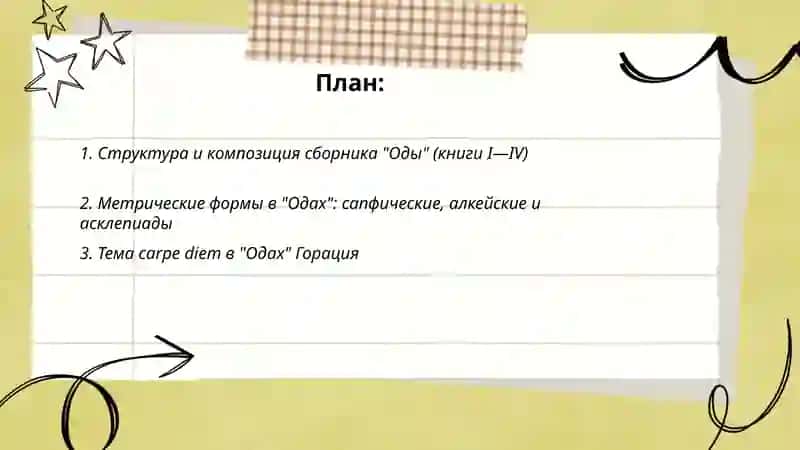 План:

1. Структура и композиция сборника "Оды" (книги I—IV)

2. Метрические формы в "Одах": сапфические, алкейские и асклепиады

3. Тема carpe diem в "Одах" Горация